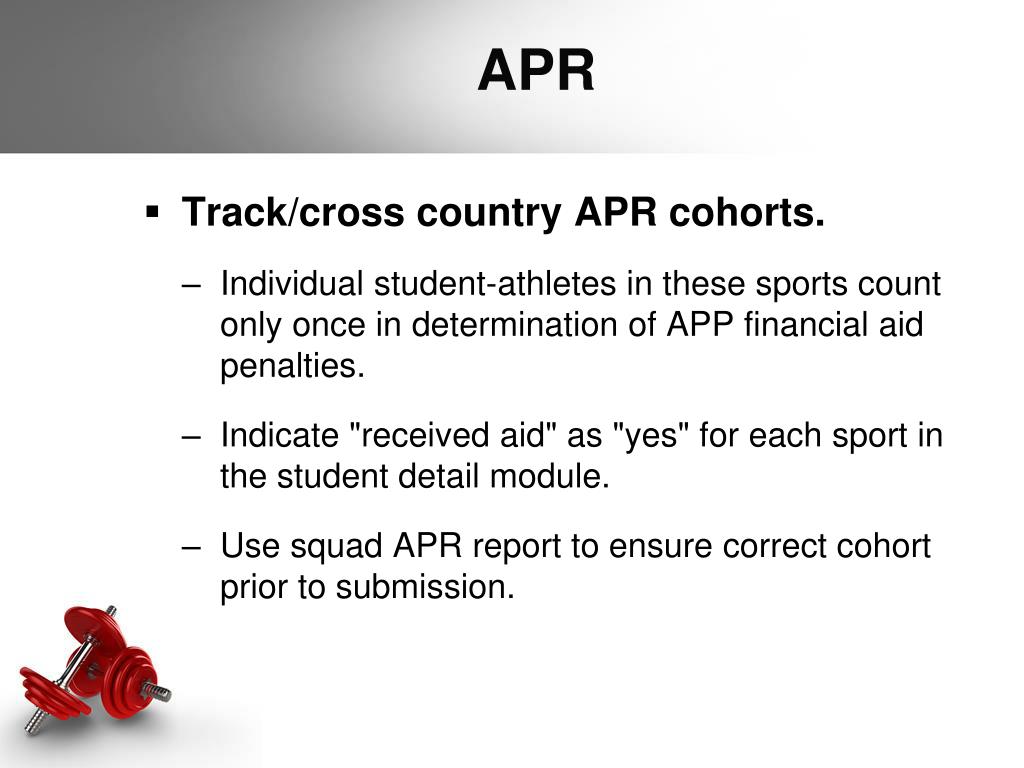 APR

▪ Track/cross country APR cohorts.

– Individual student-athletes in these sports count only once in determination of APP financial aid penalties.

– Indicate "received aid" as "yes" for each sport in the student detail module.

– Use squad APR report to ensure correct cohort prior to submission.